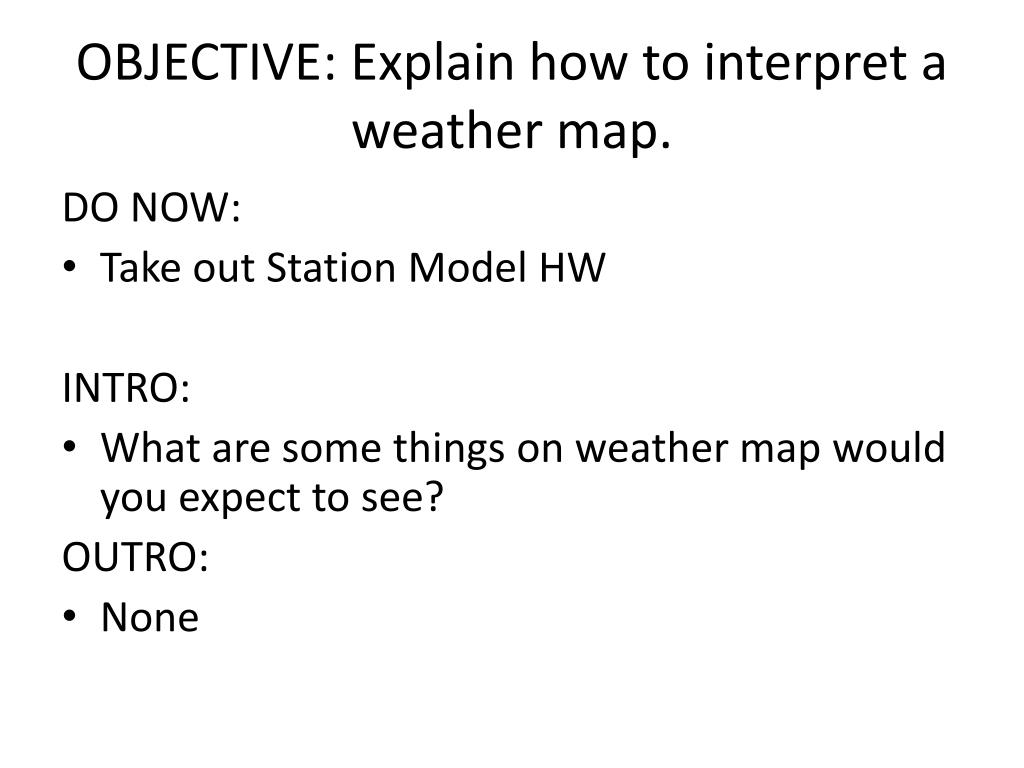 OBJECTIVE: Explain how to interpret a weather map.

DO NOW:
• Take out Station Model HW

INTRO:
• What are some things on weather map would you expect to see?

OUTRO:
• None